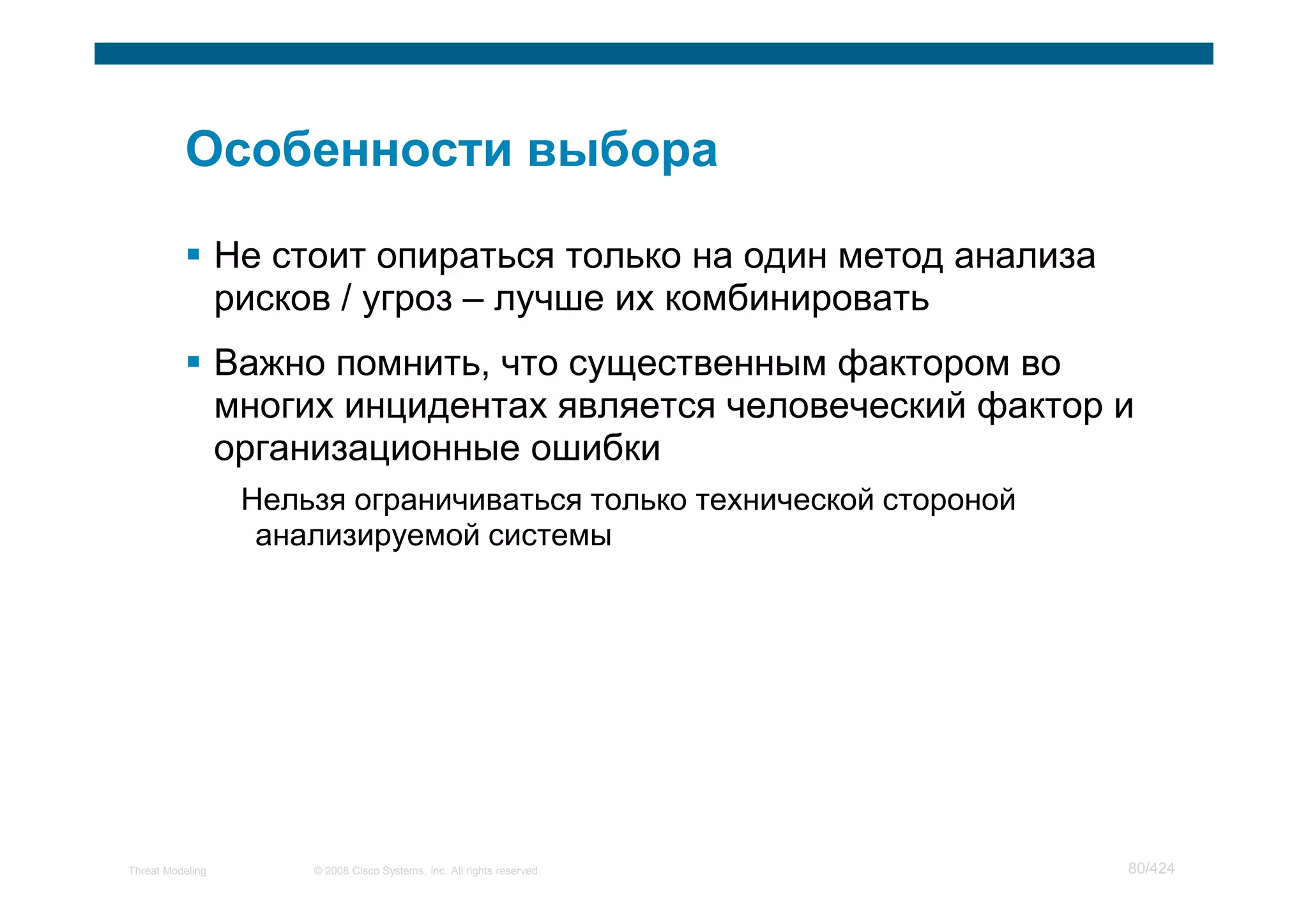 Особенности выбора

▪ Не стоит опираться только на один метод анализа рисков / угроз – лучше их комбинировать

▪ Важно помнить, что существенным фактором во многих инцидентах является человеческий фактор и организационные ошибки

Нельзя ограничиваться только технической стороной анализируемой системы

Threat Modeling © 2008 Cisco Systems, Inc. All rights reserved. 80/424